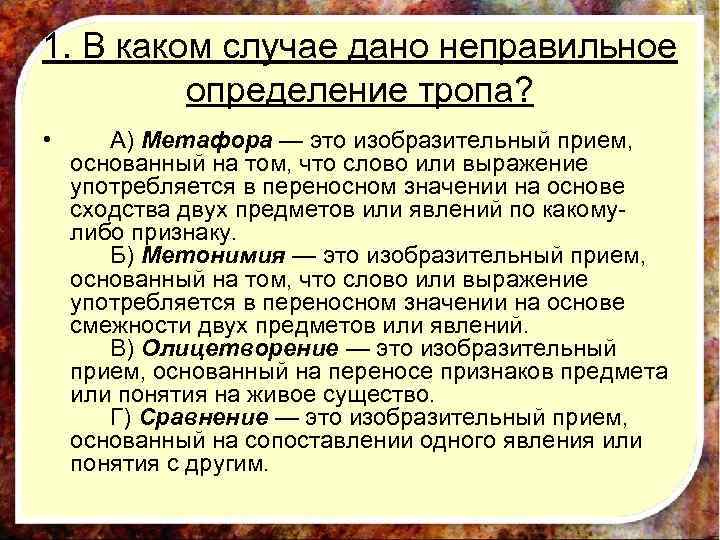 1. В каком случае дано неправильное определение тропа?

• А) Метафора — это изобразительный прием, основанный на том, что слово или выражение употребляется в переносном значении на основе сходства двух предметов или явлений по какому-либо признаку.

Б) Метонимия — это изобразительный прием, основанный на том, что слово или выражение употребляется в переносном значении на основе смежности двух предметов или явлений.

В) Олицетворение — это изобразительный прием, основанный на переносе признаков предмета или понятия на живое существо.

Г) Сравнение — это изобразительный прием, основанный на сопоставлении одного явления или понятия с другим.